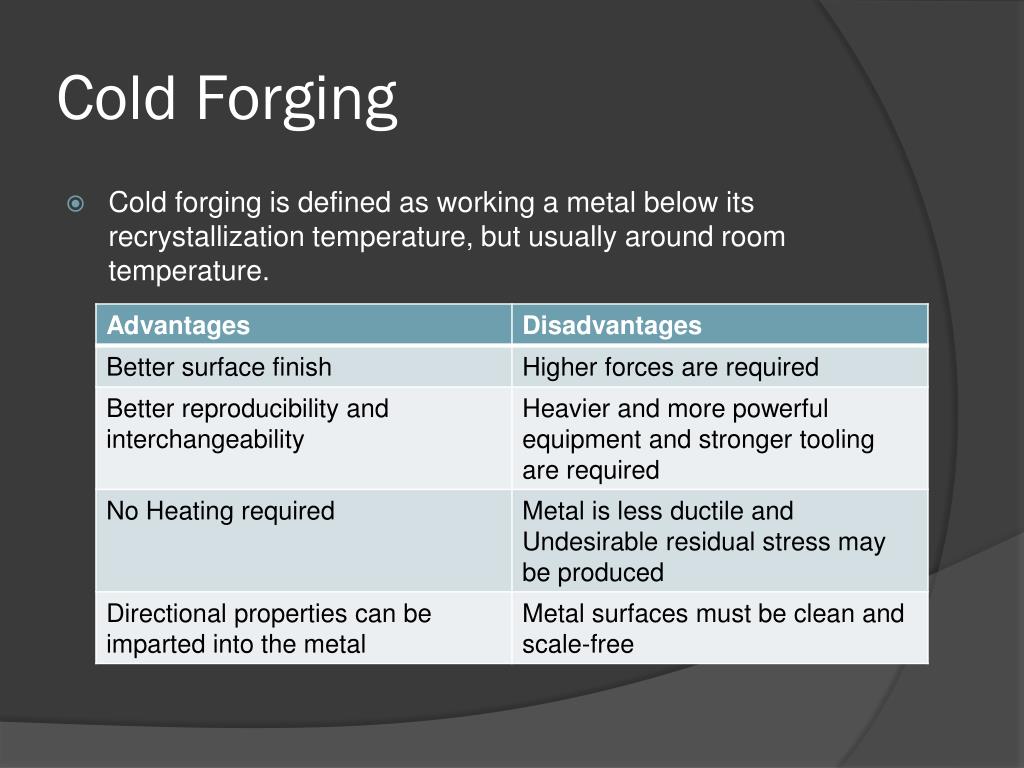 Cold Forging

Cold forging is defined as working a metal below its recrystallization temperature, but usually around room temperature.

| Advantages | Disadvantages |
|---|---|
| Better surface finish | Higher forces are required |
| Better reproducibility and interchangeability | Heavier and more powerful equipment and stronger tooling are required |
| No Heating required | Metal is less ductile and Undesirable residual stress may be produced |
| Directional properties can be imparted into the metal | Metal surfaces must be clean and scale-free |